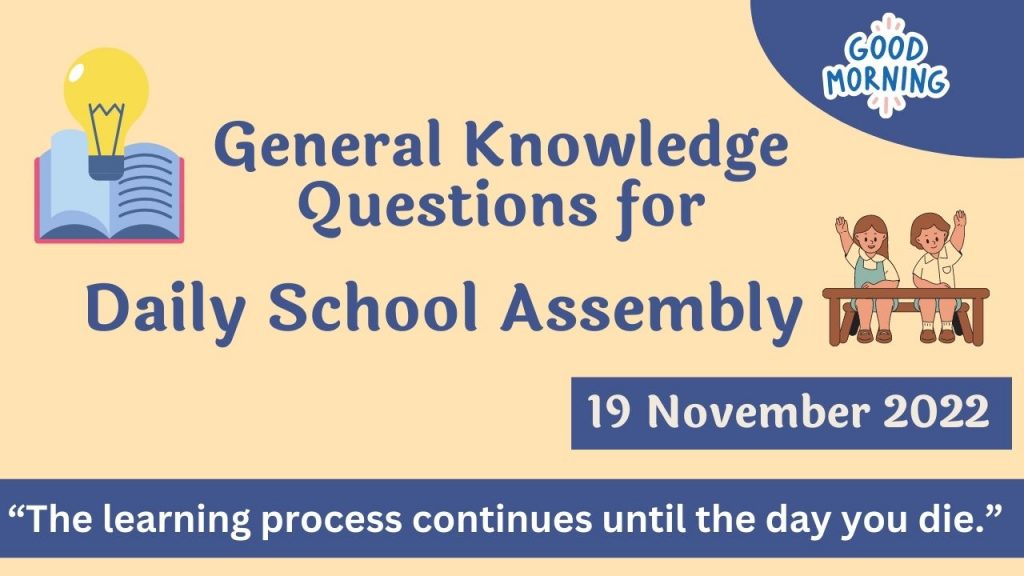 GOOD MORNING

General Knowledge Questions for

Daily School Assembly

19 November 2022

“The learning process continues until the day you die.”